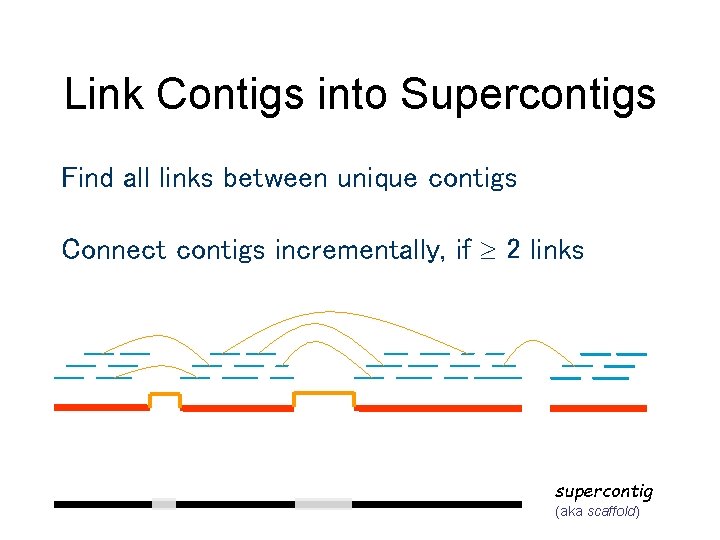 Link Contigs into Supercontigs

Find all links between unique contigs

Connect contigs incrementally, if $\geq$ 2 links

supercontig
(aka scaffold)